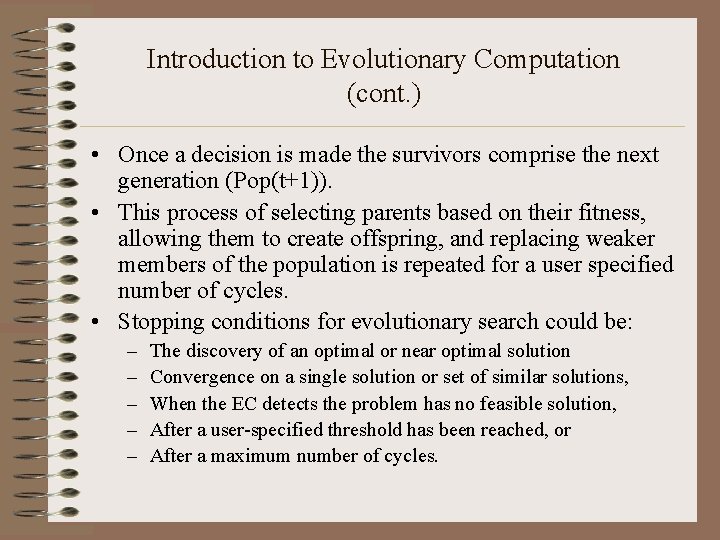 Introduction to Evolutionary Computation (cont.)

• Once a decision is made the survivors comprise the next generation (Pop(t+1)).

• This process of selecting parents based on their fitness, allowing them to create offspring, and replacing weaker members of the population is repeated for a user specified number of cycles.

• Stopping conditions for evolutionary search could be:
– The discovery of an optimal or near optimal solution
– Convergence on a single solution or set of similar solutions,
– When the EC detects the problem has no feasible solution,
– After a user-specified threshold has been reached, or
– After a maximum number of cycles.